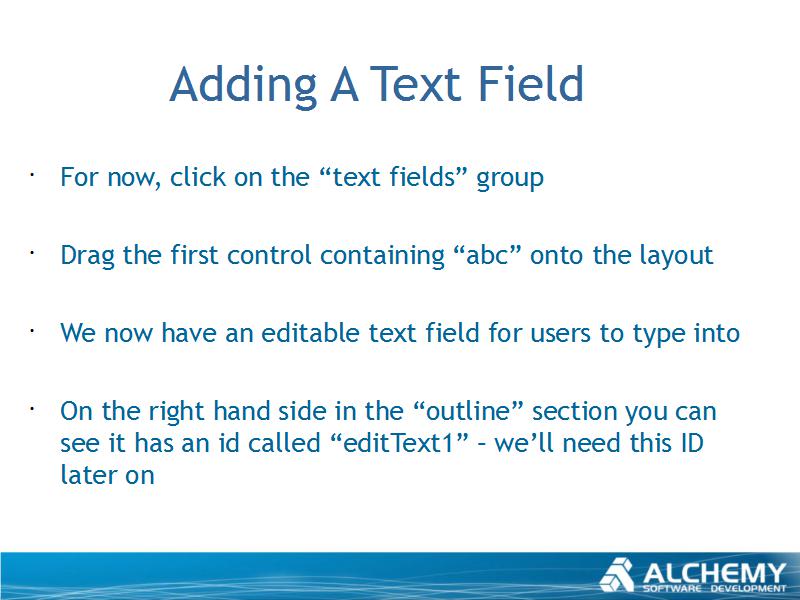 Adding A Text Field

· For now, click on the “text fields” group

· Drag the first control containing “abc” onto the layout

· We now have an editable text field for users to type into

· On the right hand side in the “outline” section you can see it has an id called “editText1” – we’ll need this ID later on

ALCHEMY
SOFTWARE DEVELOPMENT